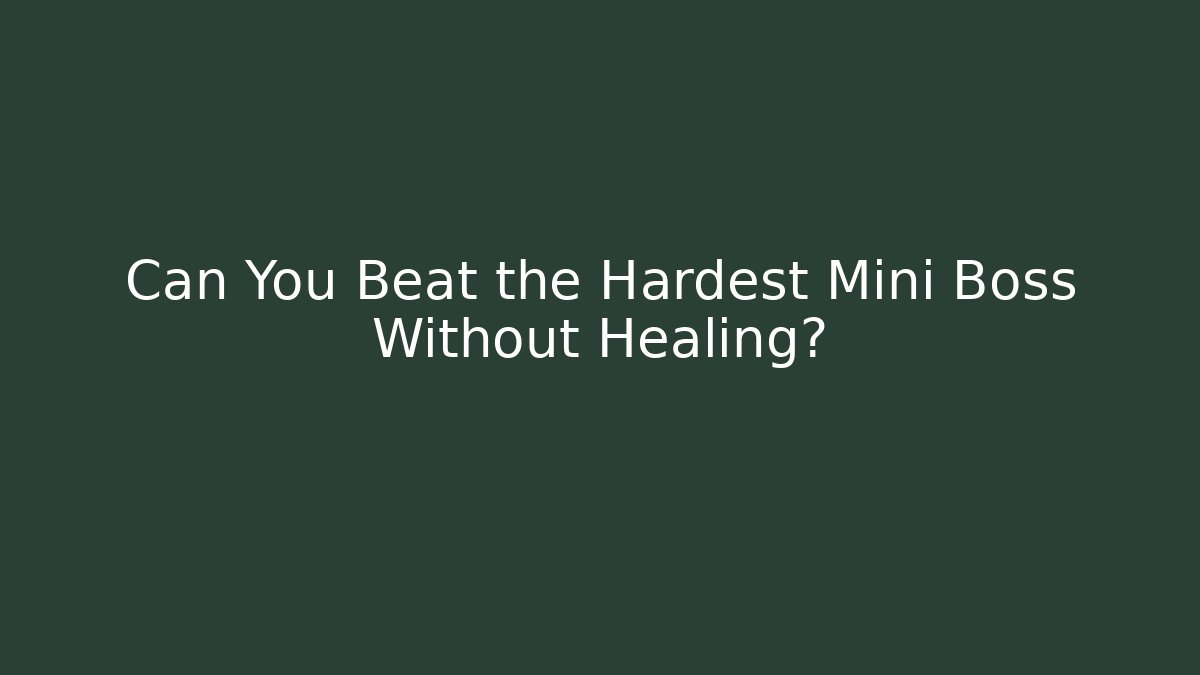 Can You Beat the Hardest Mini Boss Without Healing?